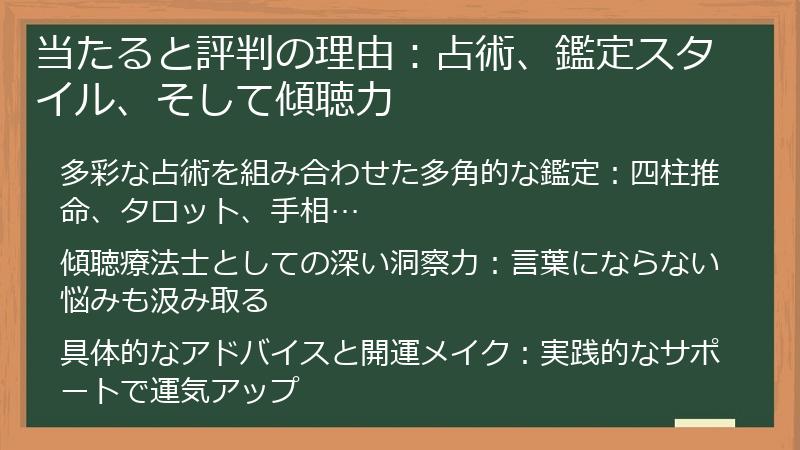 当たると評判の理由：占術、鑑定スタイル、そして傾聴力

多彩な占術を組み合わせた多角的な鑑定：四柱推命、タロット、手相…

傾聴療法士としての深い洞察力：言葉にならない悩みも汲み取る

具体的なアドバイスと開運メイク：実践的なサポートで運気アップ